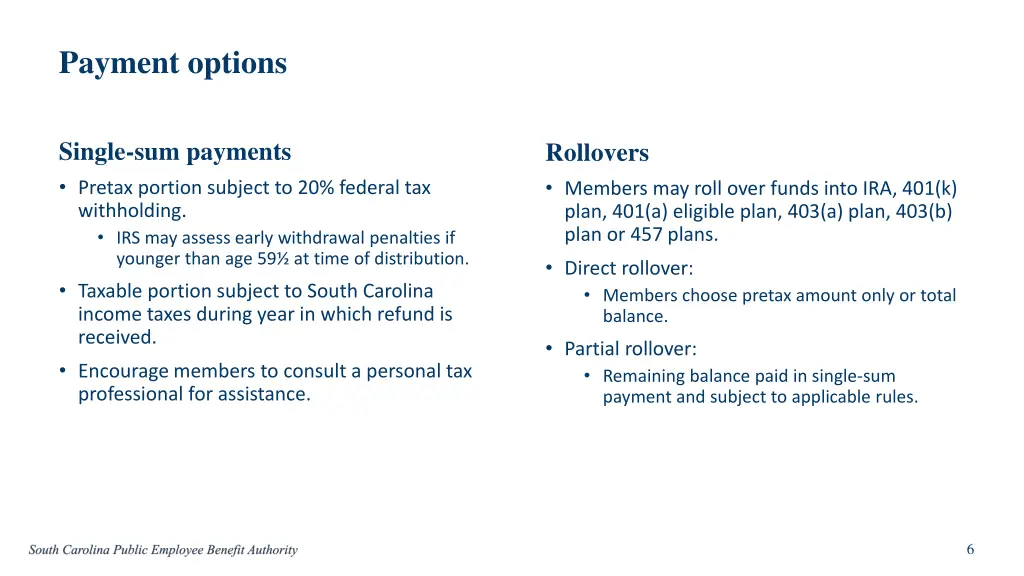 Payment options

Single-sum payments

• Pretax portion subject to 20% federal tax withholding.
  • IRS may assess early withdrawal penalties if younger than age 59½ at time of distribution.
• Taxable portion subject to South Carolina income taxes during year in which refund is received.
• Encourage members to consult a personal tax professional for assistance.

Rollovers

• Members may roll over funds into IRA, 401(k) plan, 401(a) eligible plan, 403(a) plan, 403(b) plan or 457 plans.
• Direct rollover:
  • Members choose pretax amount only or total balance.
• Partial rollover:
  • Remaining balance paid in single-sum payment and subject to applicable rules.

South Carolina Public Employee Benefit Authority

6